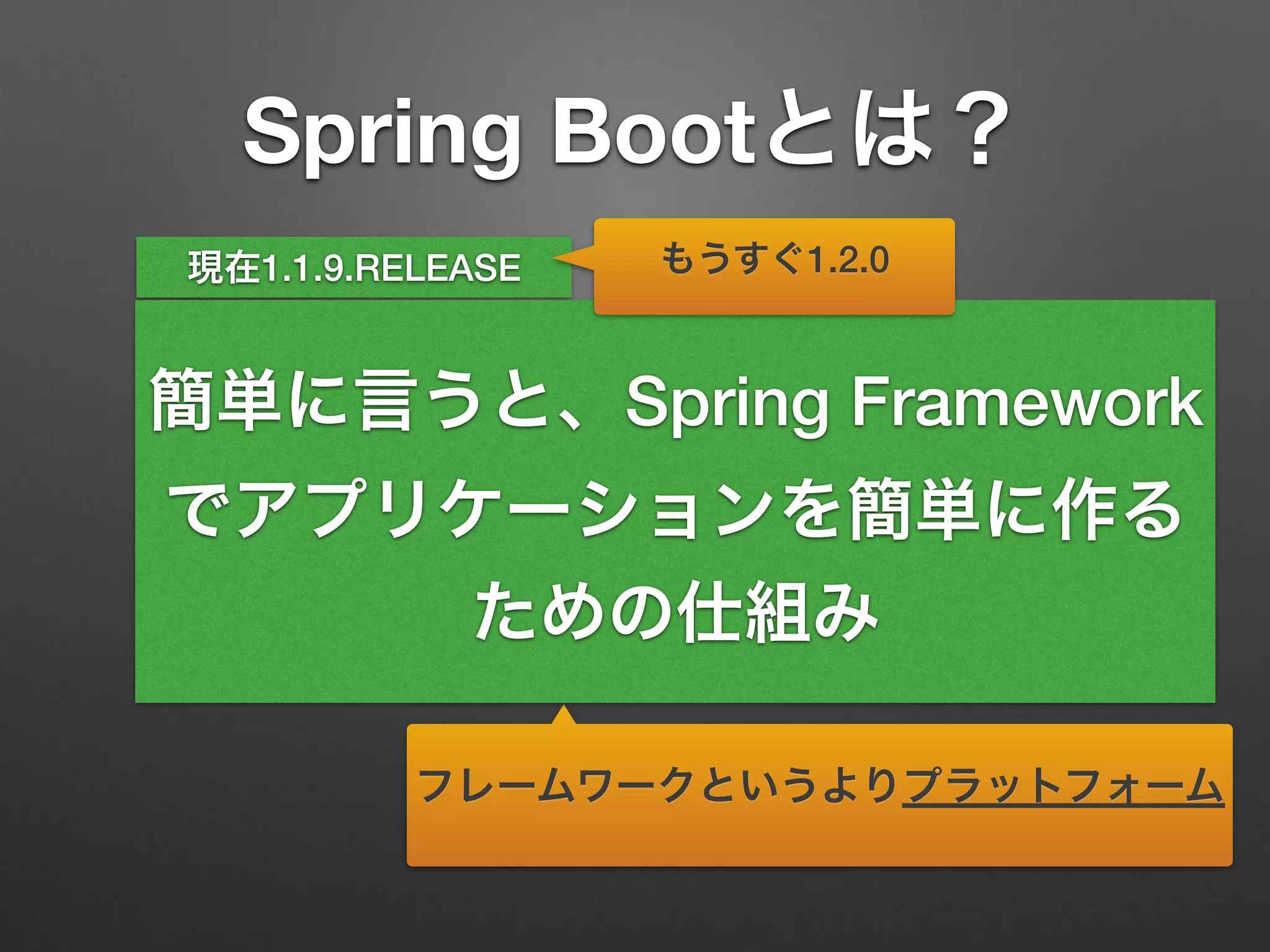 Spring Bootとは？

現在1.1.9.RELEASE

もうすぐ1.2.0

簡単に言うと、Spring Frameworkでアプリケーションを簡単に作るための仕組み

フレームワークというよりプラットフォーム